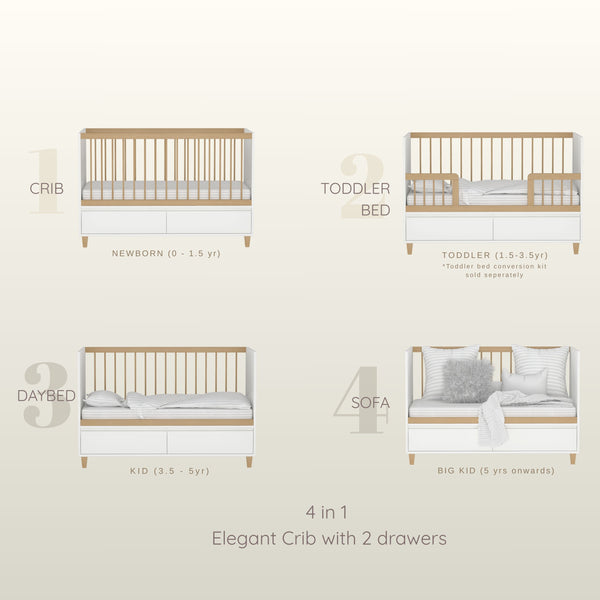 1
CRIB

NEWBORN (0 - 1.5 yr)

2
TODDLER BED

TODDLER (1.5-3.5yr)
*Toddler bed conversion kit sold seperately

3
DAYBED

KID (3.5 - 5yr)

4
SOFA

BIG KID (5 yrs onwards)

4 in 1
Elegant Crib with 2 drawers